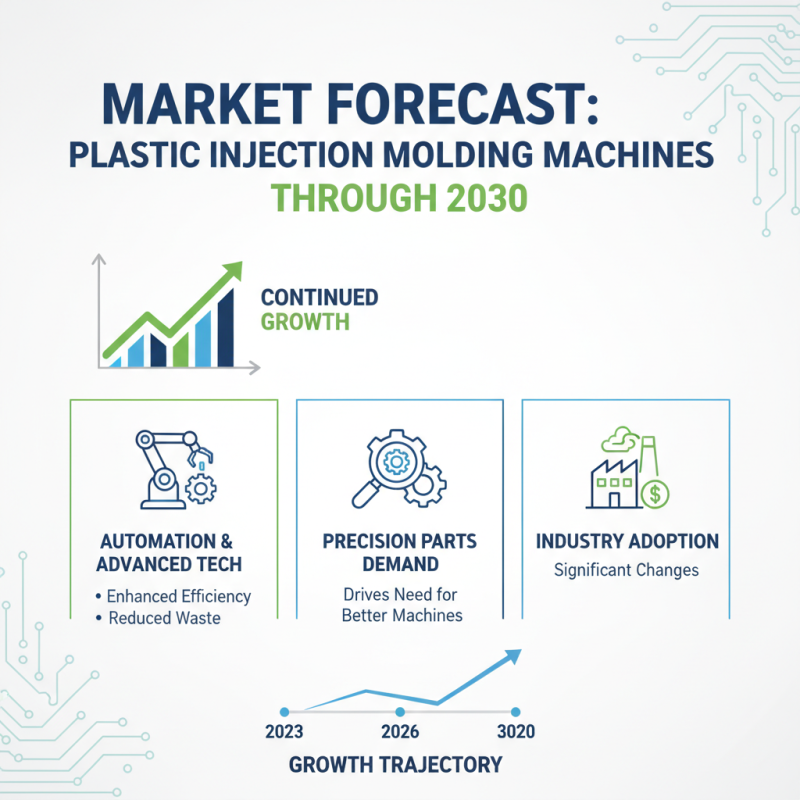 MARKET FORECAST:
PLASTIC INJECTION MOLDING MACHINES
THROUGH 2030

CONTINUED GROWTH

AUTOMATION & ADVANCED TECH
• Enhanced Efficiency
• Reduced Waste

PRECISION PARTS DEMAND
Drives Need for Better Machines

INDUSTRY ADOPTION
Significant Changes

2023
2026
3020

GROWTH TRAJECTORY